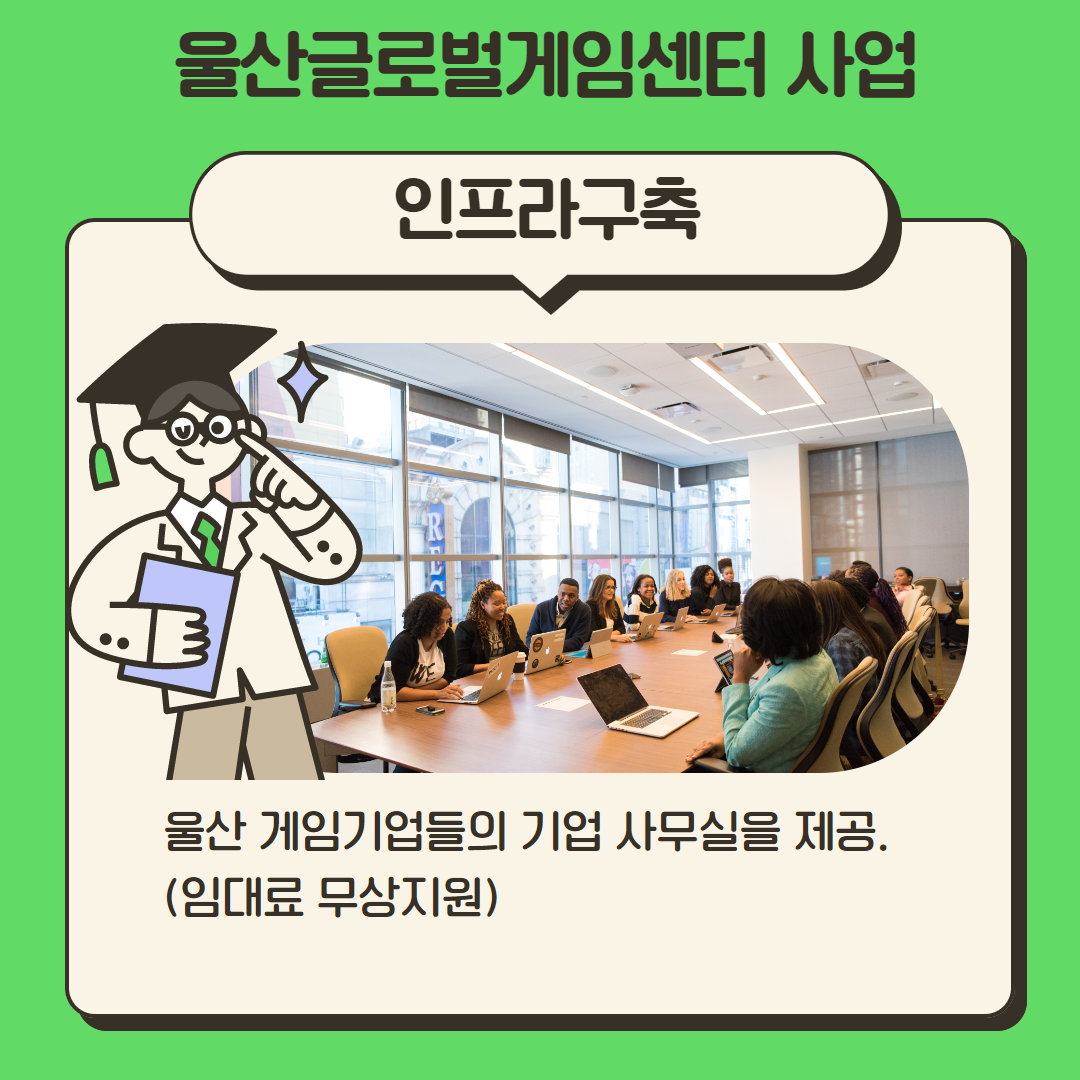 울산글로벌게임센터 사업

인프라구축

울산 게임기업들의 기업 사무실을 제공.
(임대료 무상지원)